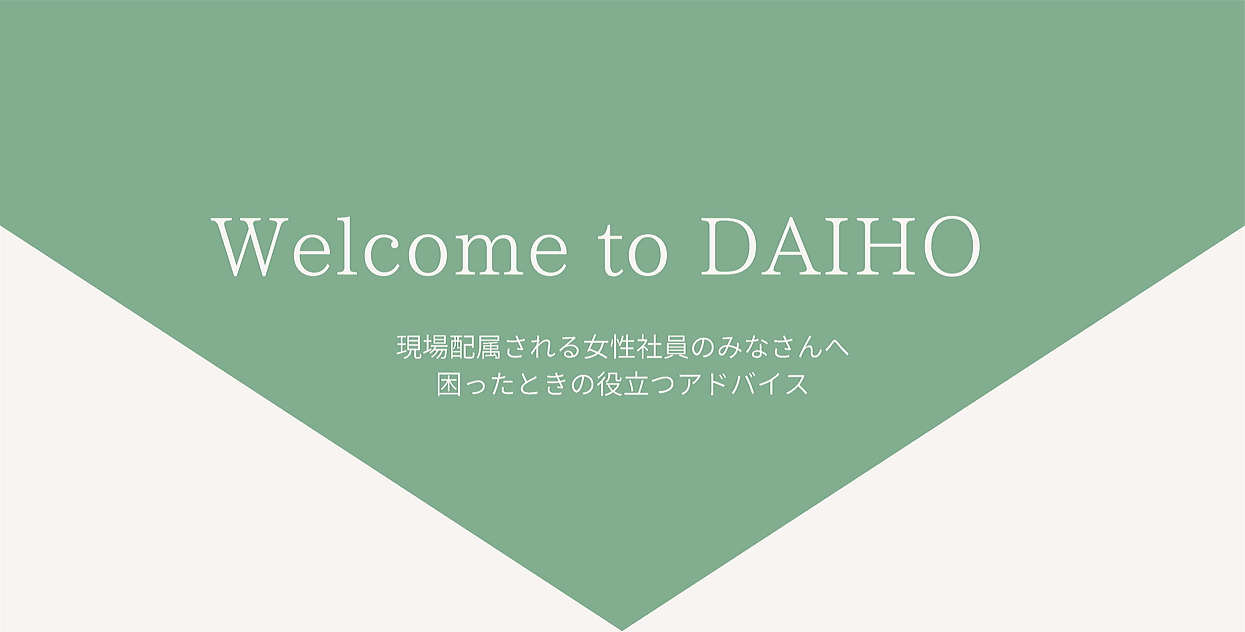 Welcome to DAIHO

現場配属される女性社員のみなさんへ
困ったときの役立つアドバイス